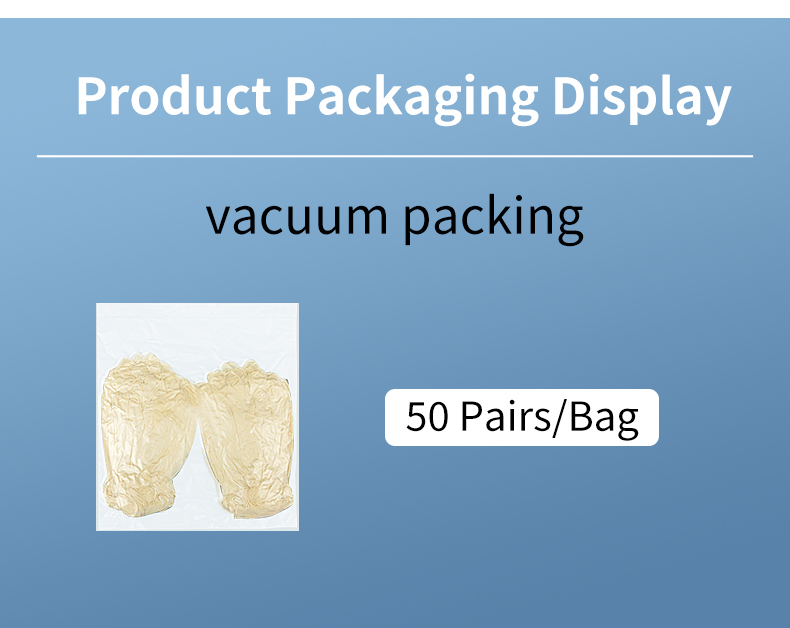 Product Packaging Display

vacuum packing

50 Pairs/Bag